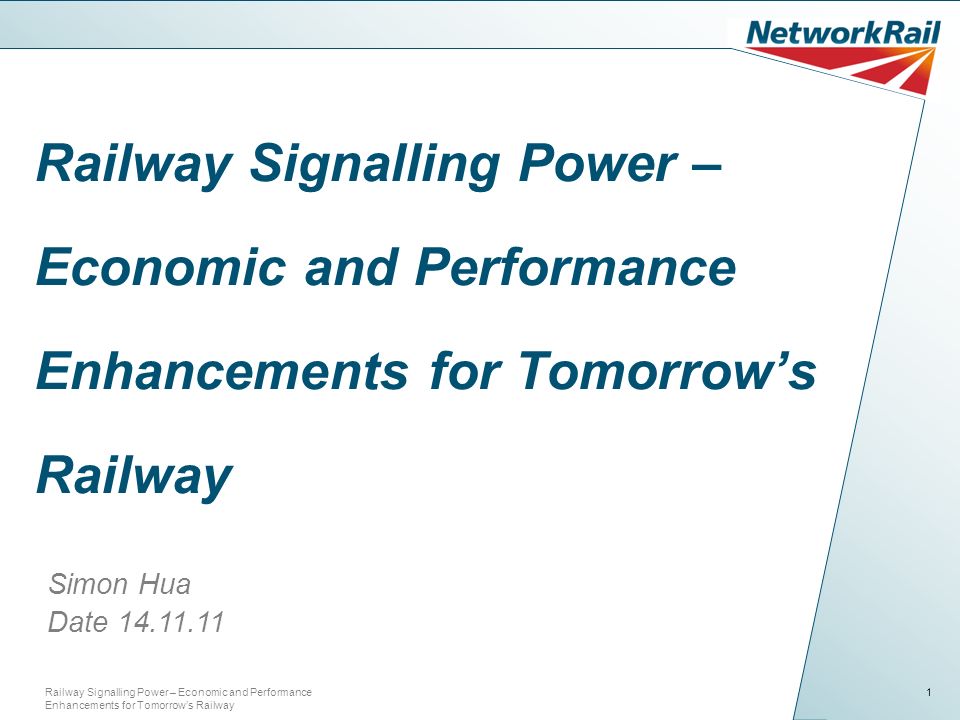 NetworkRail

Railway Signalling Power – Economic and Performance Enhancements for Tomorrow's Railway

Simon Hua
Date 14.11.11

Railway Signalling Power – Economic and Performance Enhancements for Tomorrow's Railway

1